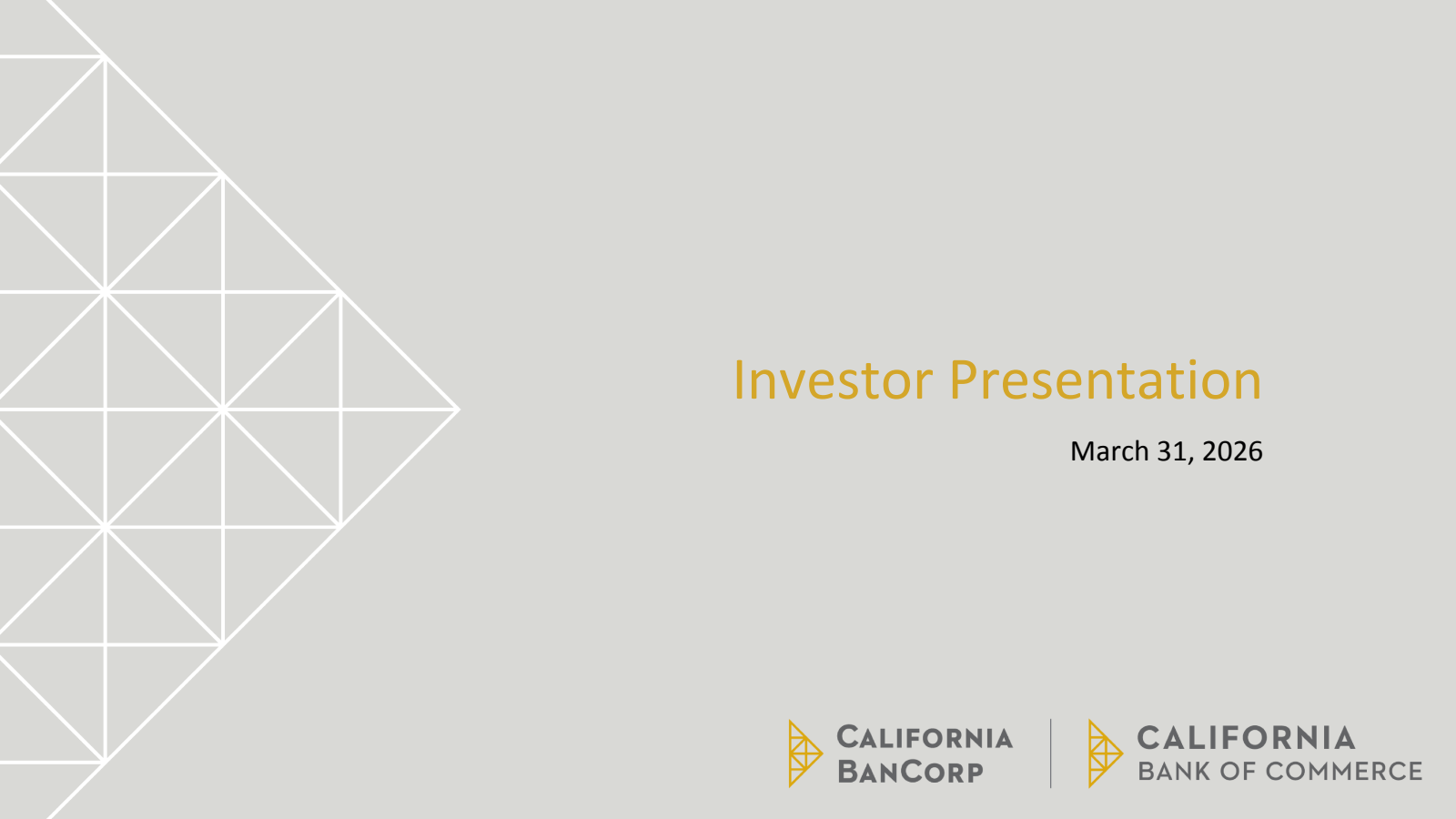 Investor Presentation

March 31, 2026

CALIFORNIA BANCORP

CALIFORNIA BANK OF COMMERCE